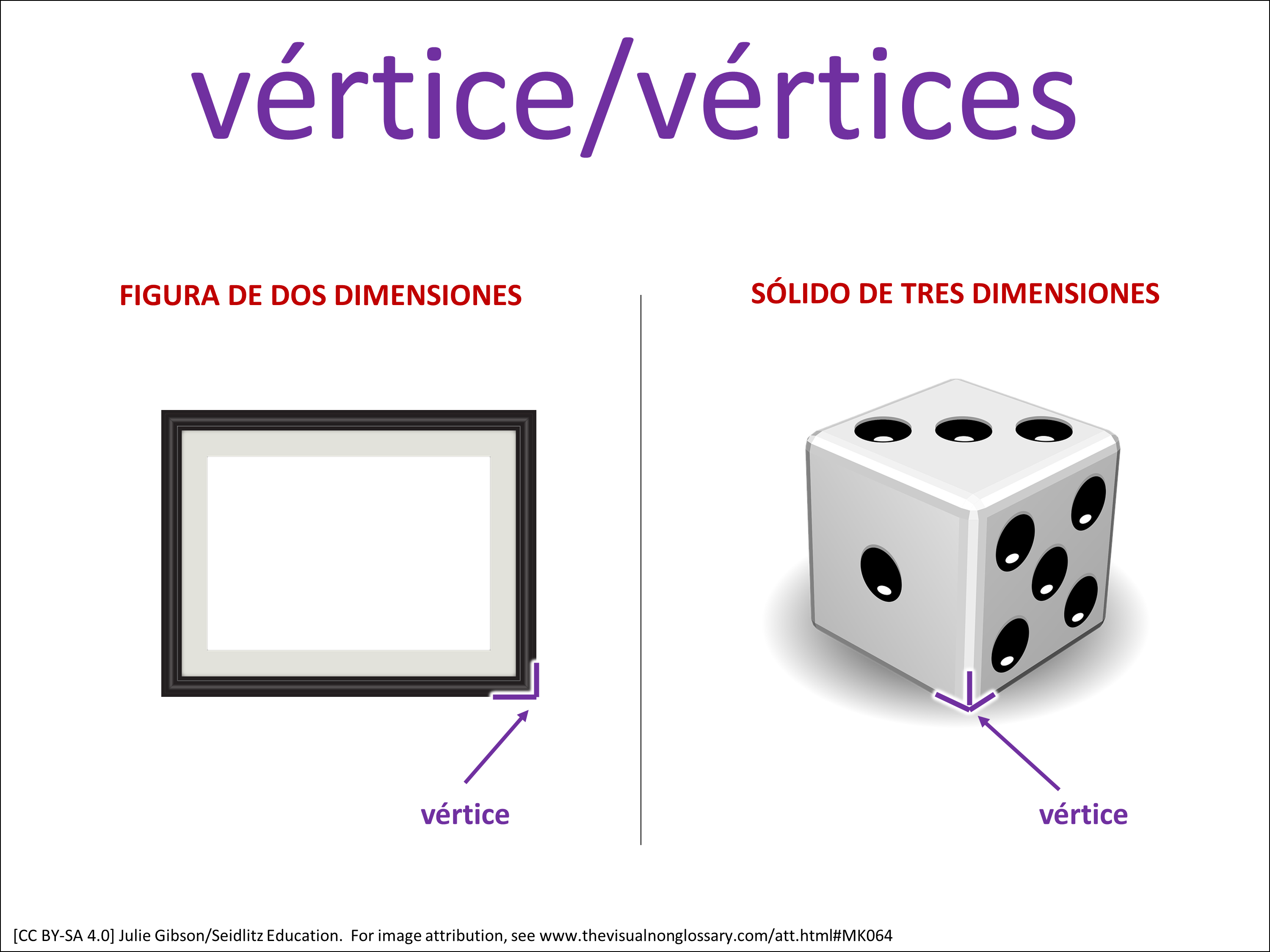 vértice/vértices

FIGURA DE DOS DIMENSIONES

vértice

SÓLIDO DE TRES DIMENSIONES

vértice

[CC BY-SA 4.0] Julie Gibson/Seidlitz Education. For image attribution, see www.thevisualnonglossary.com/att.html#MK064